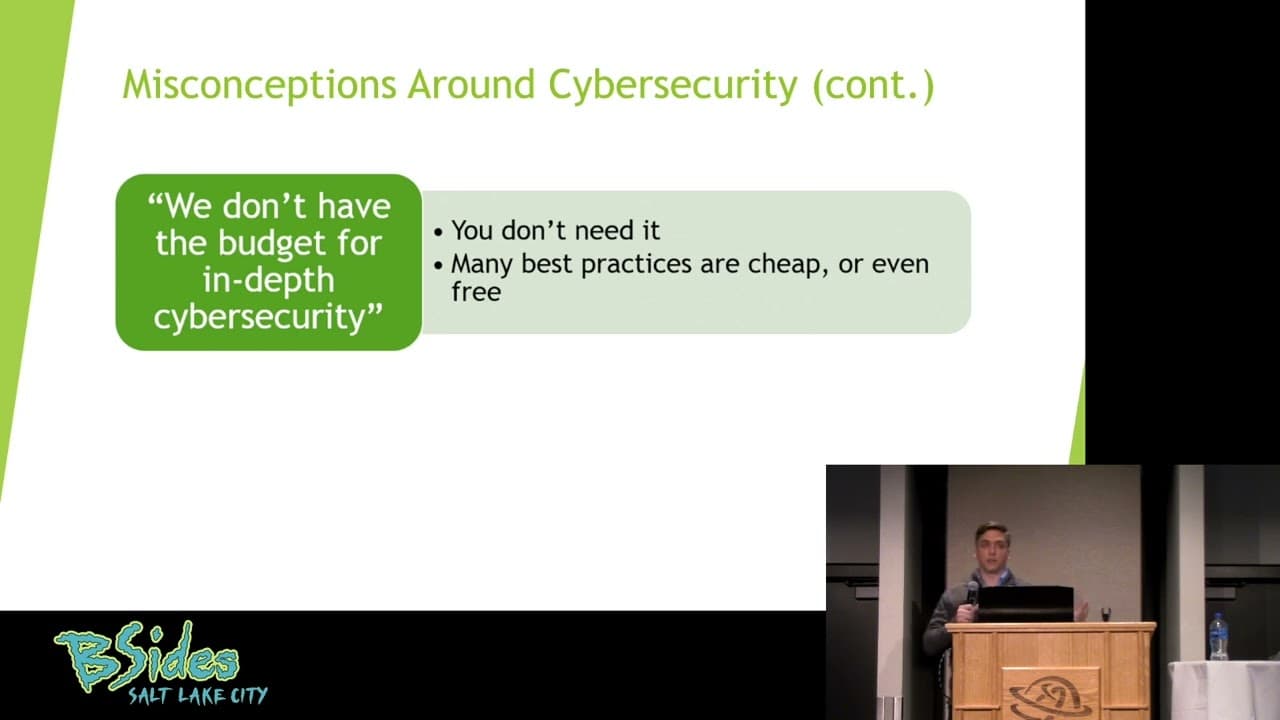 Misconceptions Around Cybersecurity (cont.)

“We don’t have the budget for in-depth cybersecurity”

• You don’t need it
• Many best practices are cheap, or even free

BSides
SALT LAKE CITY